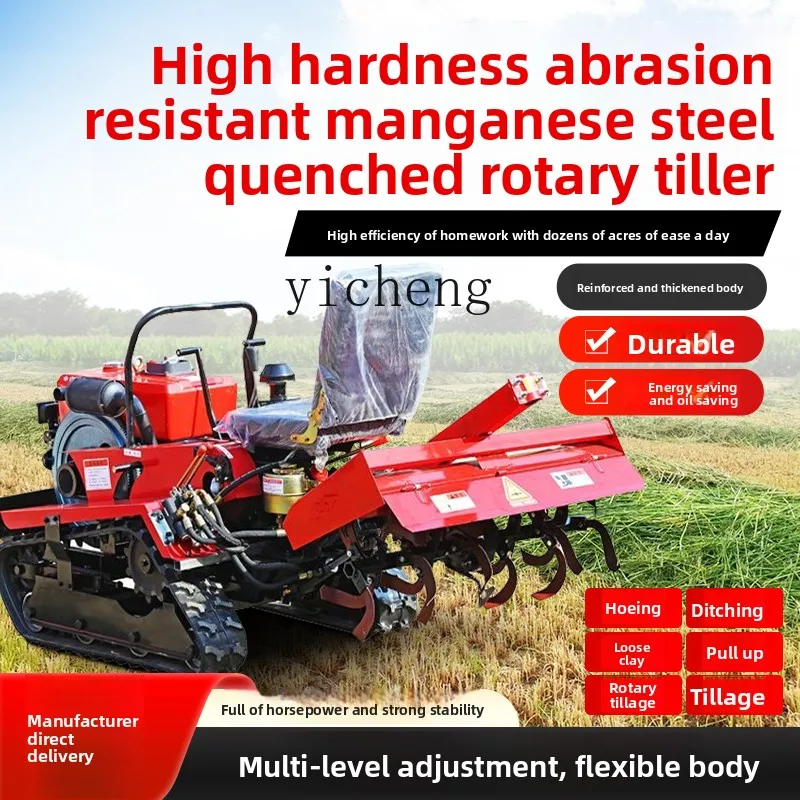 High hardness abrasion resistant manganese steel quenched rotary tiller

High efficiency of homework with dozens of acres of ease a day

yicheng

Reinforced and thickened body

Durable

Energy saving and oil saving

Hoeing

Ditching

Loose clay

Pull up

Rotary tillage

Tillage

Manufacturer direct delivery

Full of horsepower and strong stability

Multi-level adjustment, flexible body